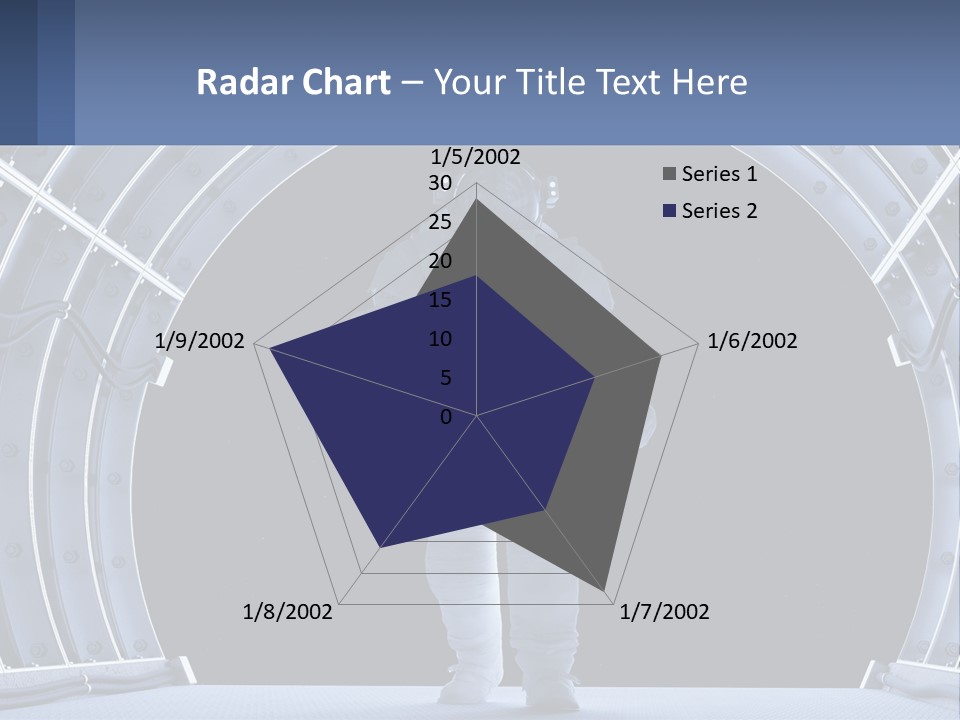 Radar Chart – Your Title Text Here

1/5/2002
30
25
20
15
10
5
0
1/6/2002
1/7/2002
1/8/2002
1/9/2002

Series 1
Series 2